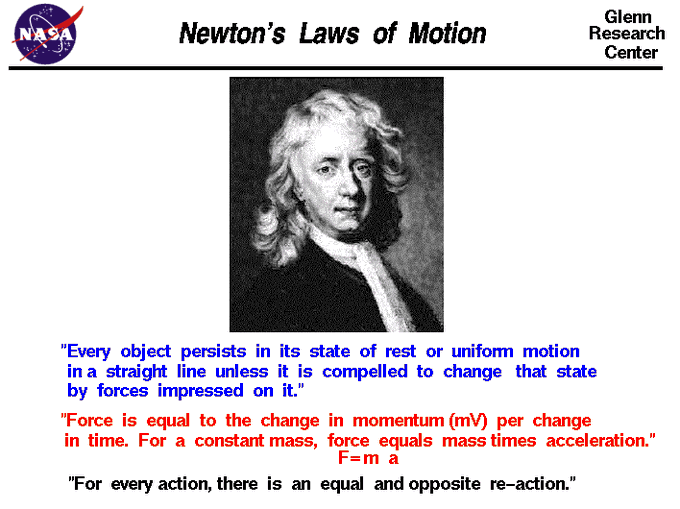 NASA

Newton's Laws of Motion

Glenn Research Center

"Every object persists in its state of rest or uniform motion in a straight line unless it is compelled to change that state by forces impressed on it."

"Force is equal to the change in momentum (mV) per change in time. For a constant mass, force equals mass times acceleration."
$F = m\ a$

"For every action, there is an equal and opposite re-action."